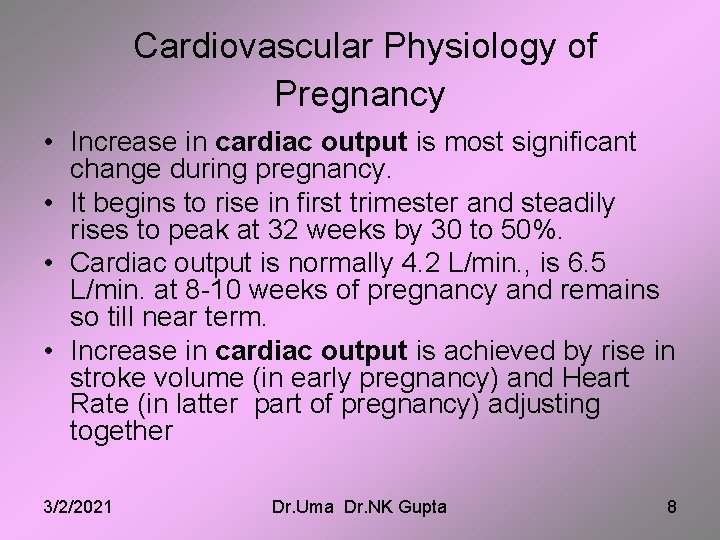 Cardiovascular Physiology of Pregnancy

• Increase in **cardiac output** is most significant change during pregnancy.

• It begins to rise in first trimester and steadily rises to peak at 32 weeks by 30 to 50%.

• Cardiac output is normally 4.2 L/min., is 6.5 L/min. at 8-10 weeks of pregnancy and remains so till near term.

• Increase in **cardiac output** is achieved by rise in stroke volume (in early pregnancy) and Heart Rate (in latter part of pregnancy) adjusting together

3/2/2021 Dr.Uma Dr.NK Gupta 8